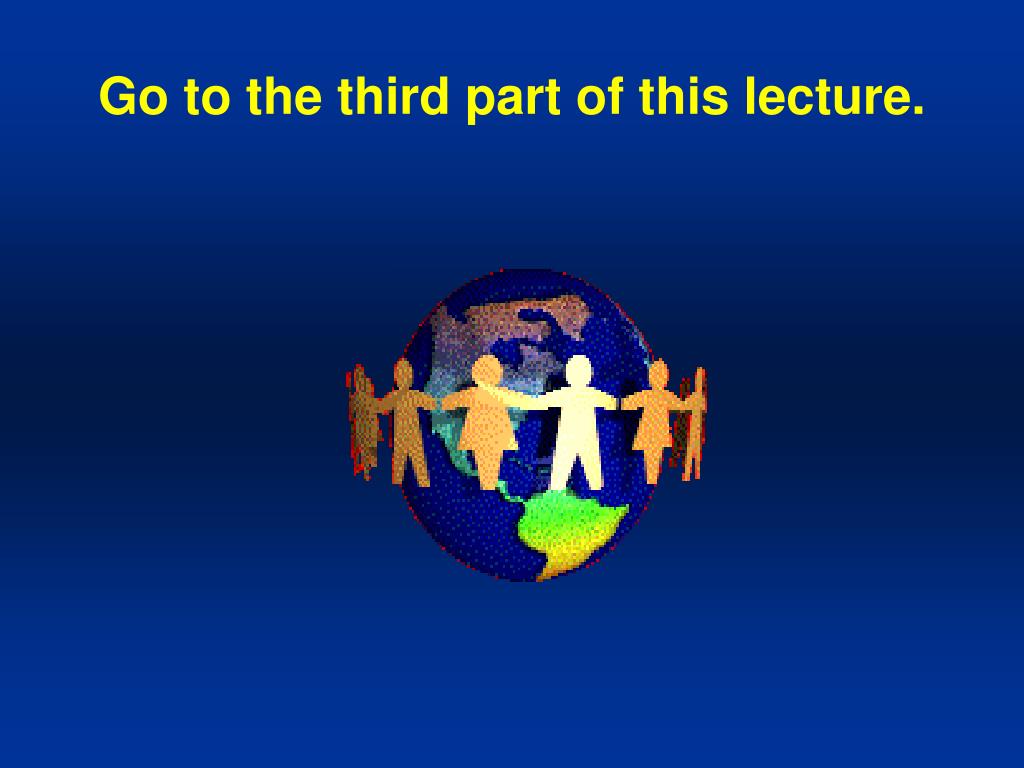 Go to the third part of this lecture.